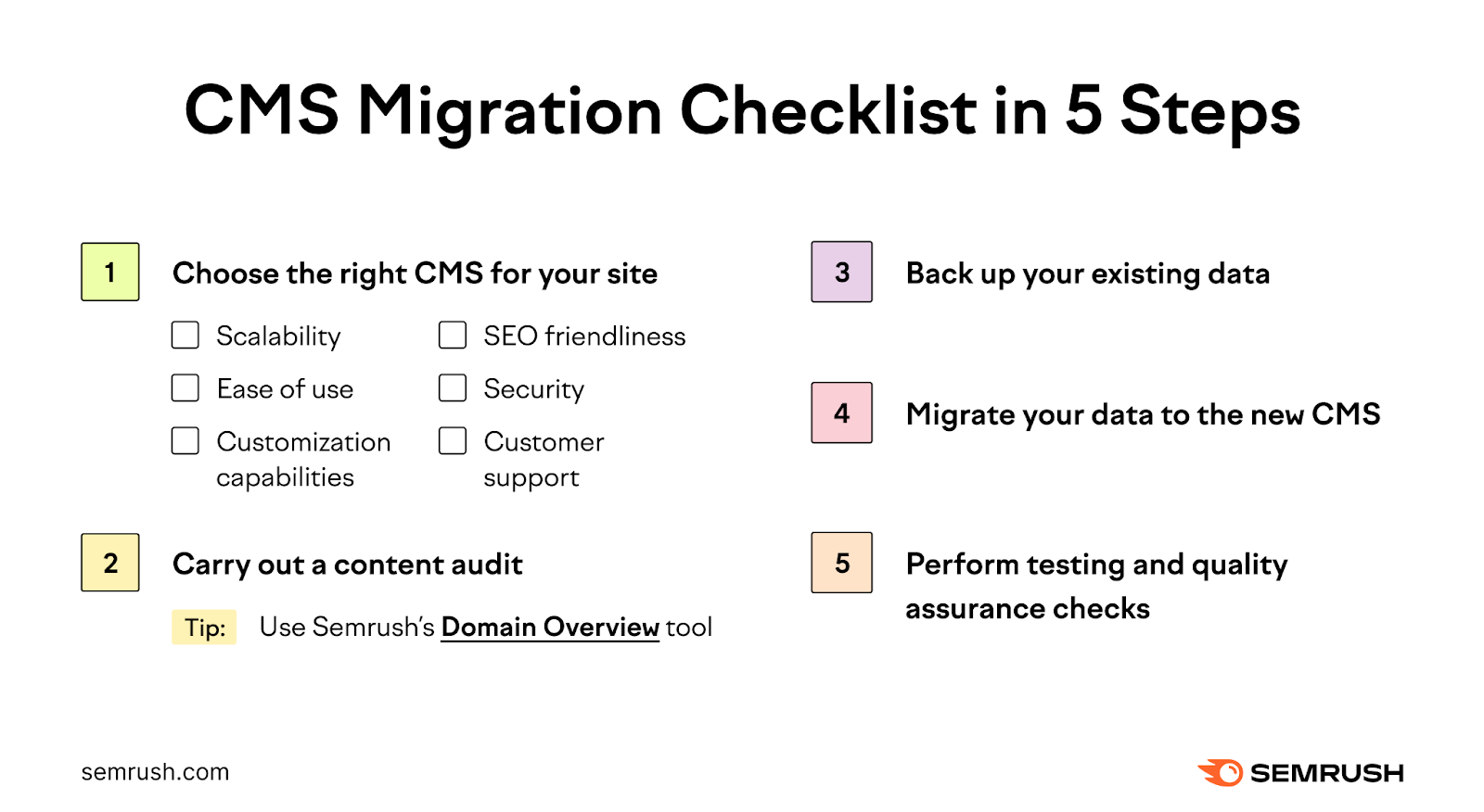 CMS Migration Checklist in 5 Steps

1 Choose the right CMS for your site

Scalability
Ease of use
Customization capabilities

SEO friendliness
Security
Customer support

2 Carry out a content audit

Tip: Use Semrush's Domain Overview tool

3 Back up your existing data

4 Migrate your data to the new CMS

5 Perform testing and quality assurance checks

semrush.com

SEMRUSH